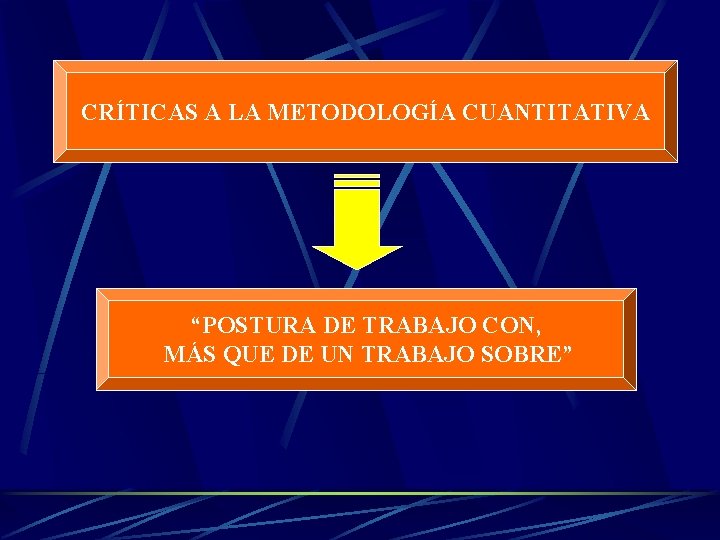 CRÍTICAS A LA METODOLOGÍA CUANTITATIVA

“POSTURA DE TRABAJO CON,
MÁS QUE DE UN TRABAJO SOBRE”